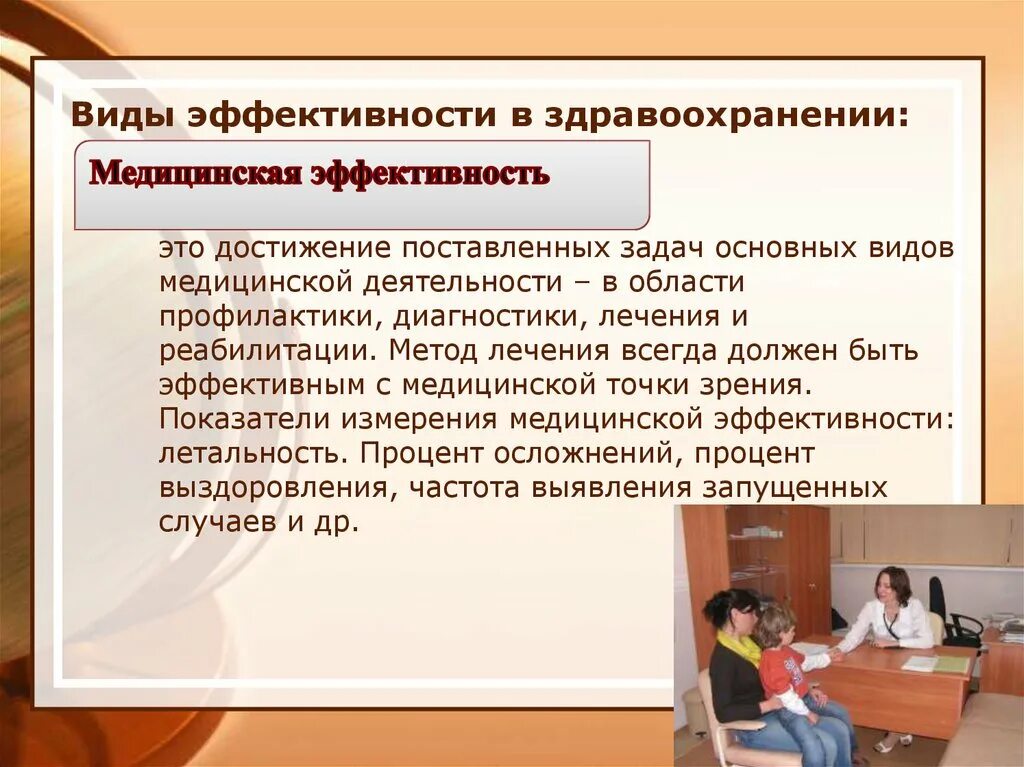 Виды эффективности в здравоохранении:

Медицинская эффективность

это достижение поставленных задач основных видов медицинской деятельности – в области профилактики, диагностики, лечения и реабилитации. Метод лечения всегда должен быть эффективным с медицинской точки зрения. Показатели измерения медицинской эффективности: летальность. Процент осложнений, процент выздоровления, частота выявления запущенных случаев и др.